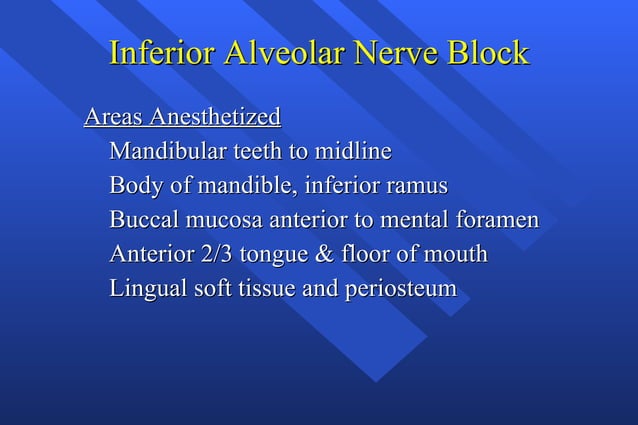 Inferior Alveolar Nerve Block

Areas Anesthetized

Mandibular teeth to midline

Body of mandible, inferior ramus

Buccal mucosa anterior to mental foramen

Anterior 2/3 tongue & floor of mouth

Lingual soft tissue and periosteum